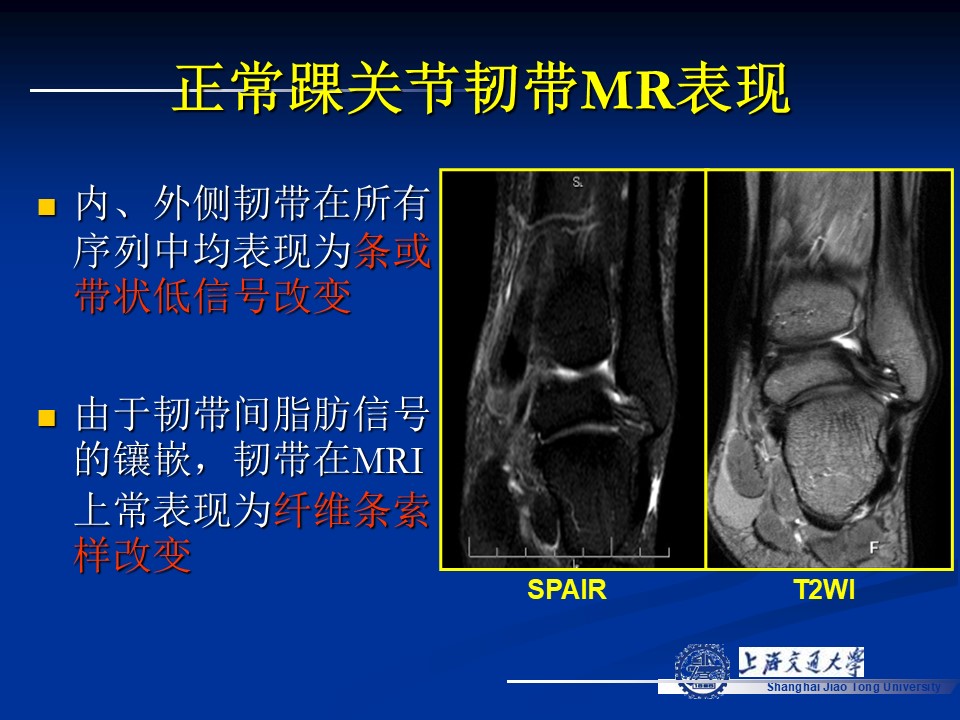 正常踝关节韧带MR表现

内、外侧韧带在所有序列中均表现为条或带状低信号改变

由于韧带间脂肪信号的镶嵌，韧带在MRI上常表现为纤维条索样改变

S

F

SPAIR

T2WI

上海交通大学
Shanghai Jiao Tong University